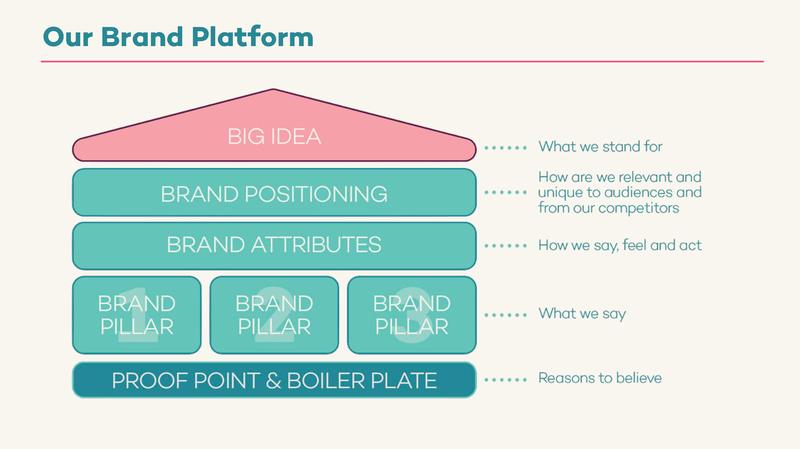 Our Brand Platform

BIG IDEA

What we stand for

BRAND POSITIONING

How are we relevant and unique to audiences and from our competitors

BRAND ATTRIBUTES

How we say, feel and act

BRAND PILLAR 1

BRAND PILLAR 2

BRAND PILLAR 3

What we say

PROOF POINT & BOILER PLATE

Reasons to believe